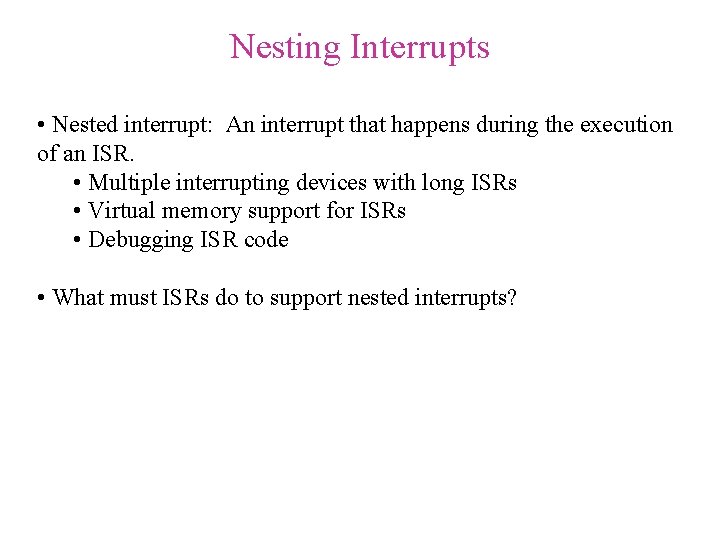 Nesting Interrupts

• Nested interrupt: An interrupt that happens during the execution of an ISR.
• Multiple interrupting devices with long ISRs
• Virtual memory support for ISRs
• Debugging ISR code

• What must ISRs do to support nested interrupts?